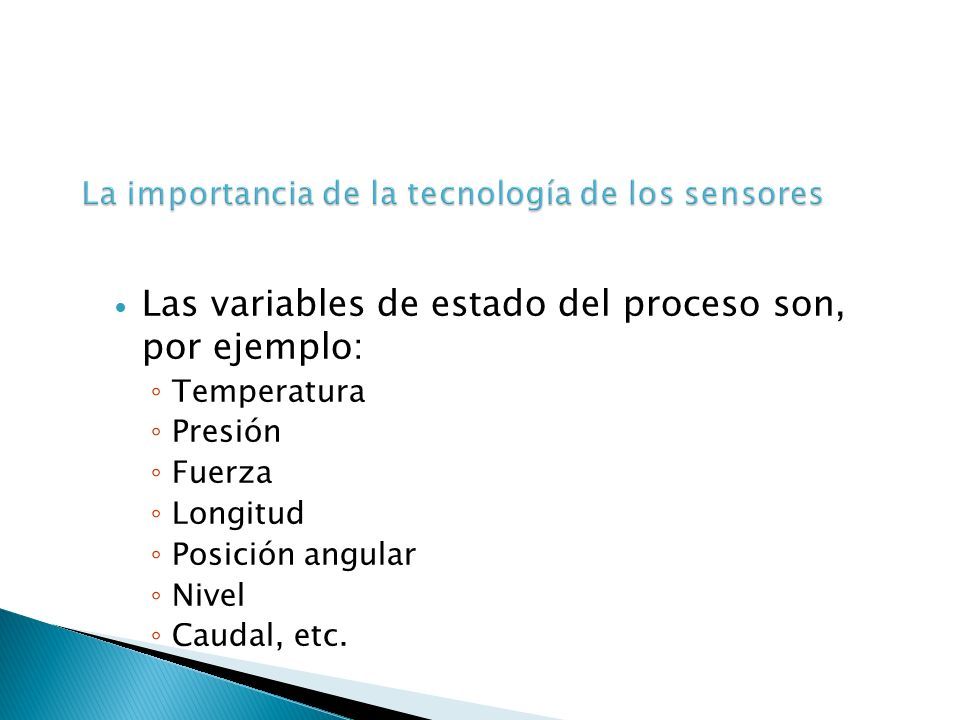 La importancia de la tecnología de los sensores

• Las variables de estado del proceso son, por ejemplo:
◦ Temperatura
◦ Presión
◦ Fuerza
◦ Longitud
◦ Posición angular
◦ Nivel
◦ Caudal, etc.